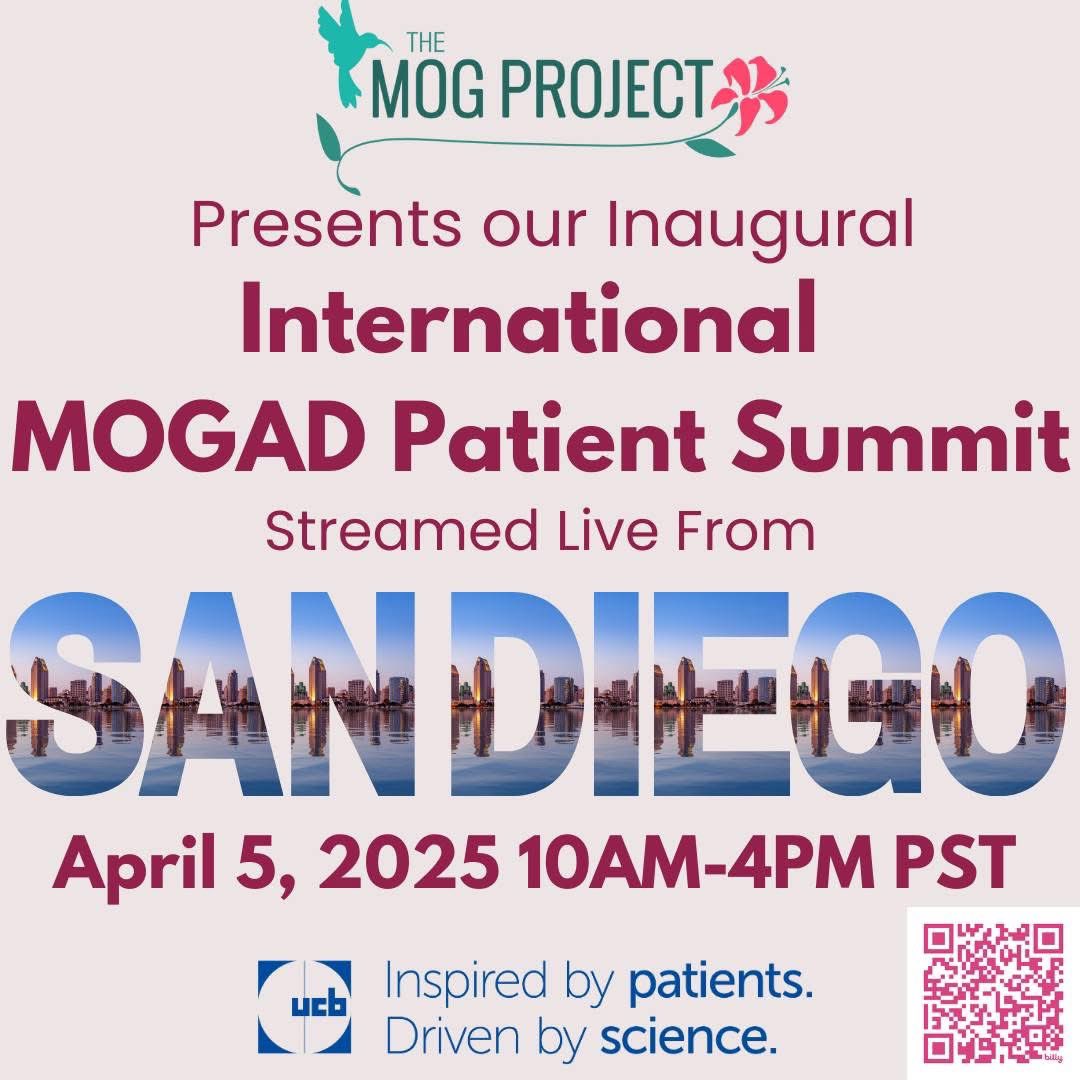 THE
MOG PROJECT

Presents our Inaugural
International
MOGAD Patient Summit
Streamed Live From
SAN DIEGO
April 5, 2025 10AM-4PM PST

ucb Inspired by patients.
Driven by science.

bitly